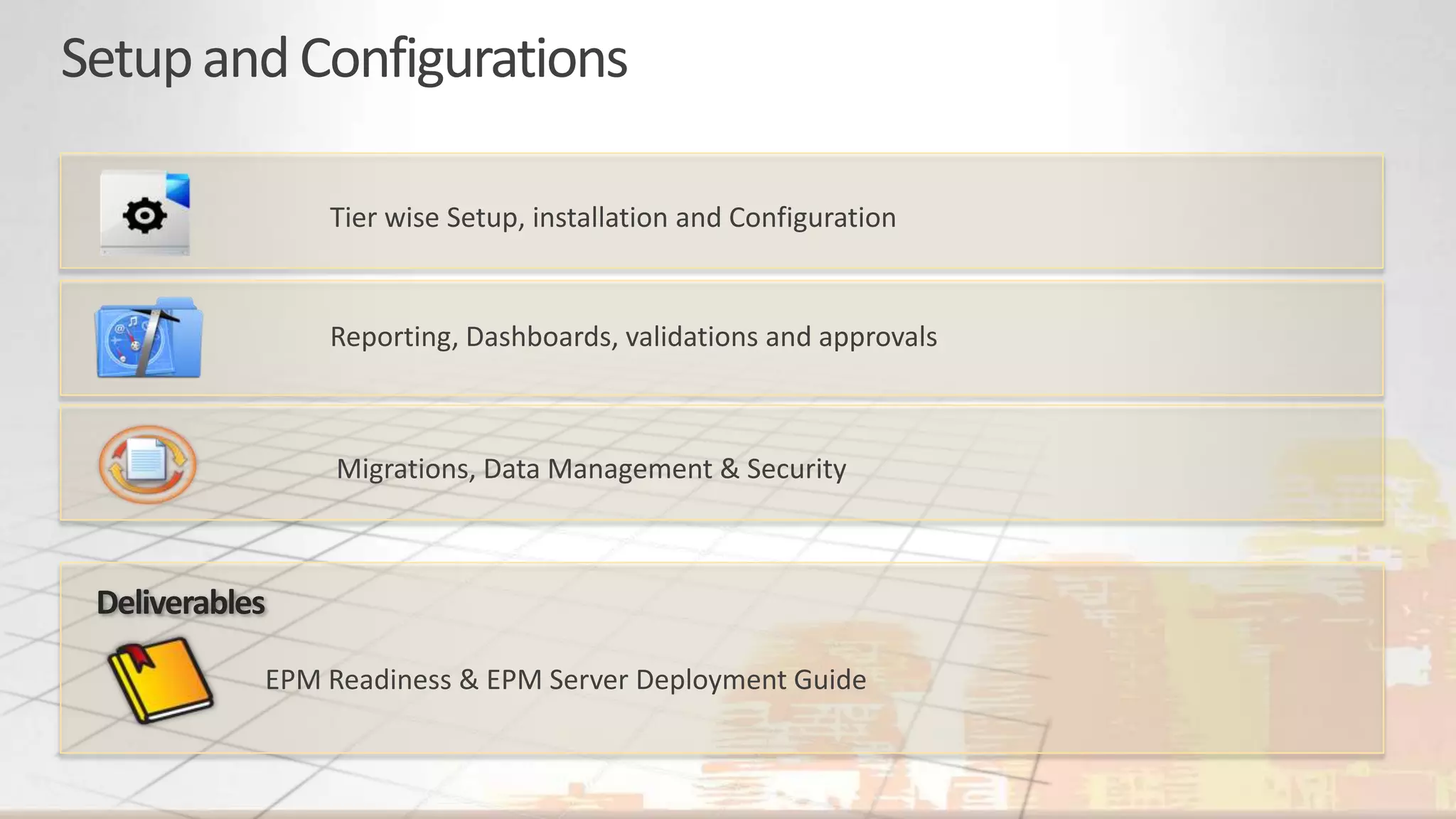 Setup and Configurations

Tier wise Setup, installation and Configuration

Reporting, Dashboards, validations and approvals

Migrations, Data Management & Security

Deliverables

EPM Readiness & EPM Server Deployment Guide